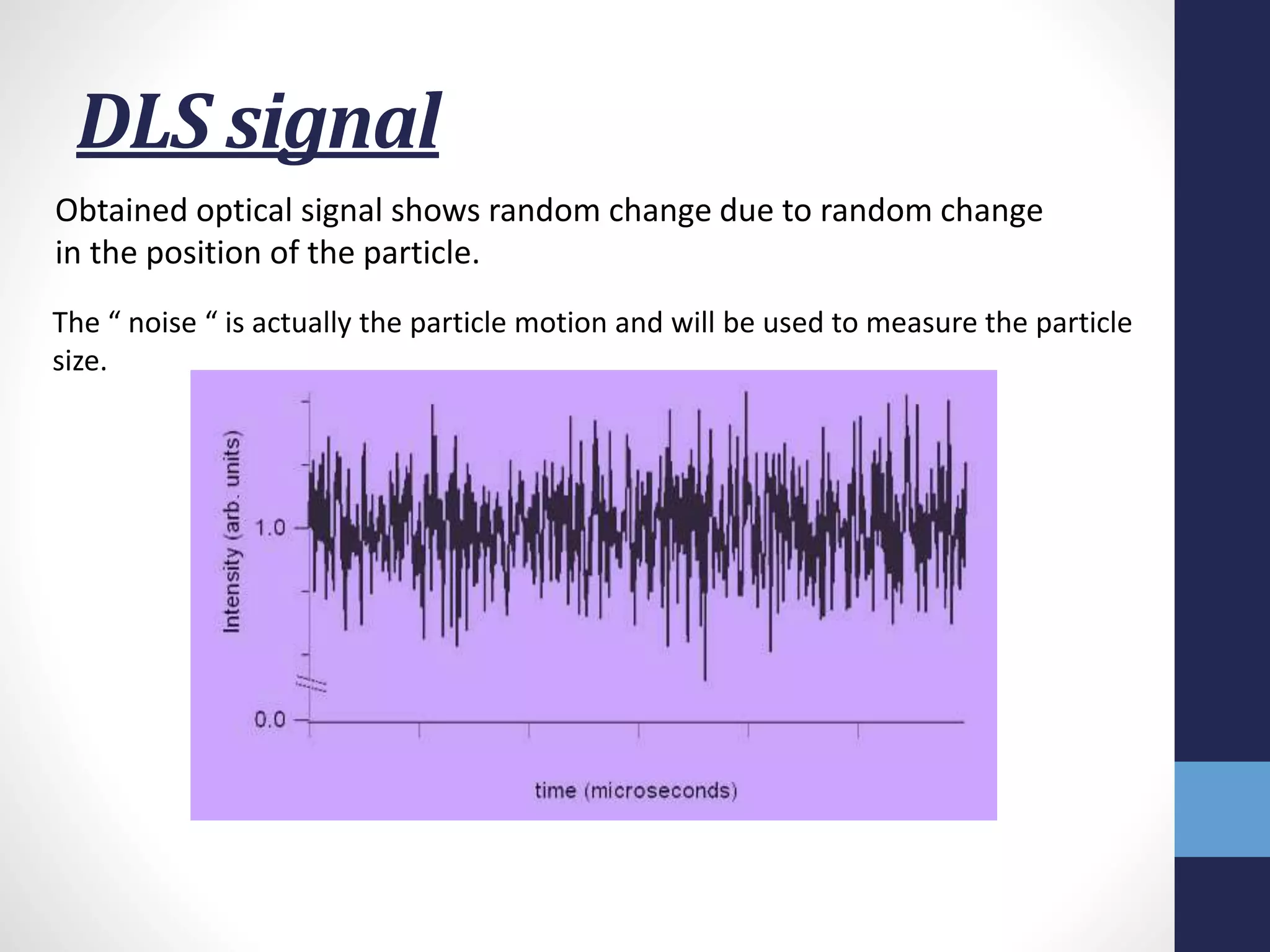 DLS signal

Obtained optical signal shows random change due to random change in the position of the particle.

The “ noise “ is actually the particle motion and will be used to measure the particle size.

Intensity (arb. units)

1.0

0.0

time (microseconds)